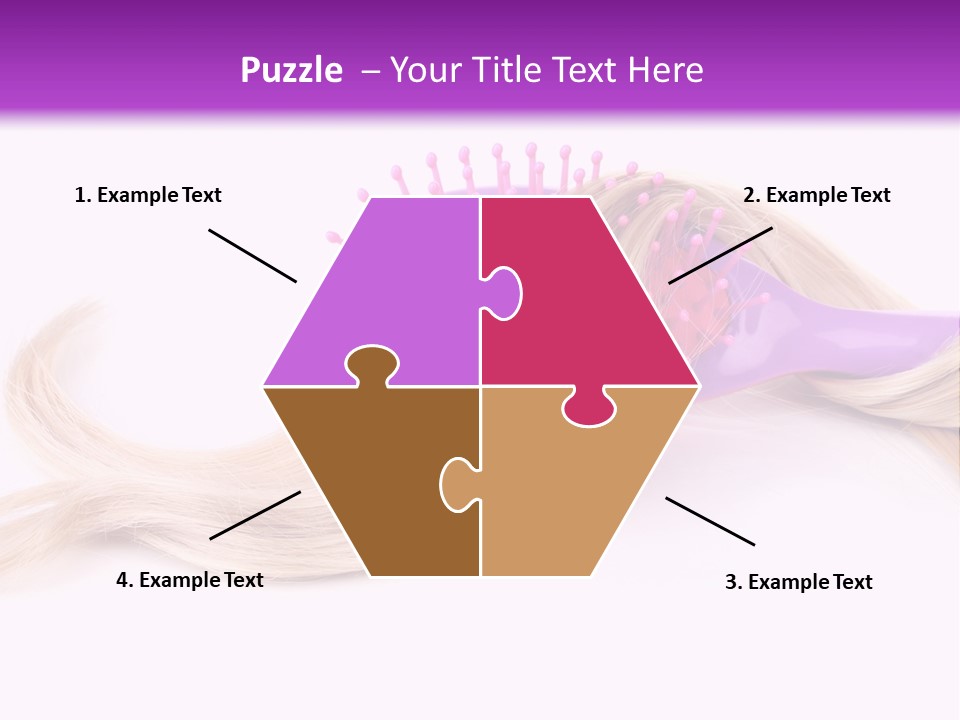 Puzzle – Your Title Text Here

1. Example Text

2. Example Text

4. Example Text

3. Example Text